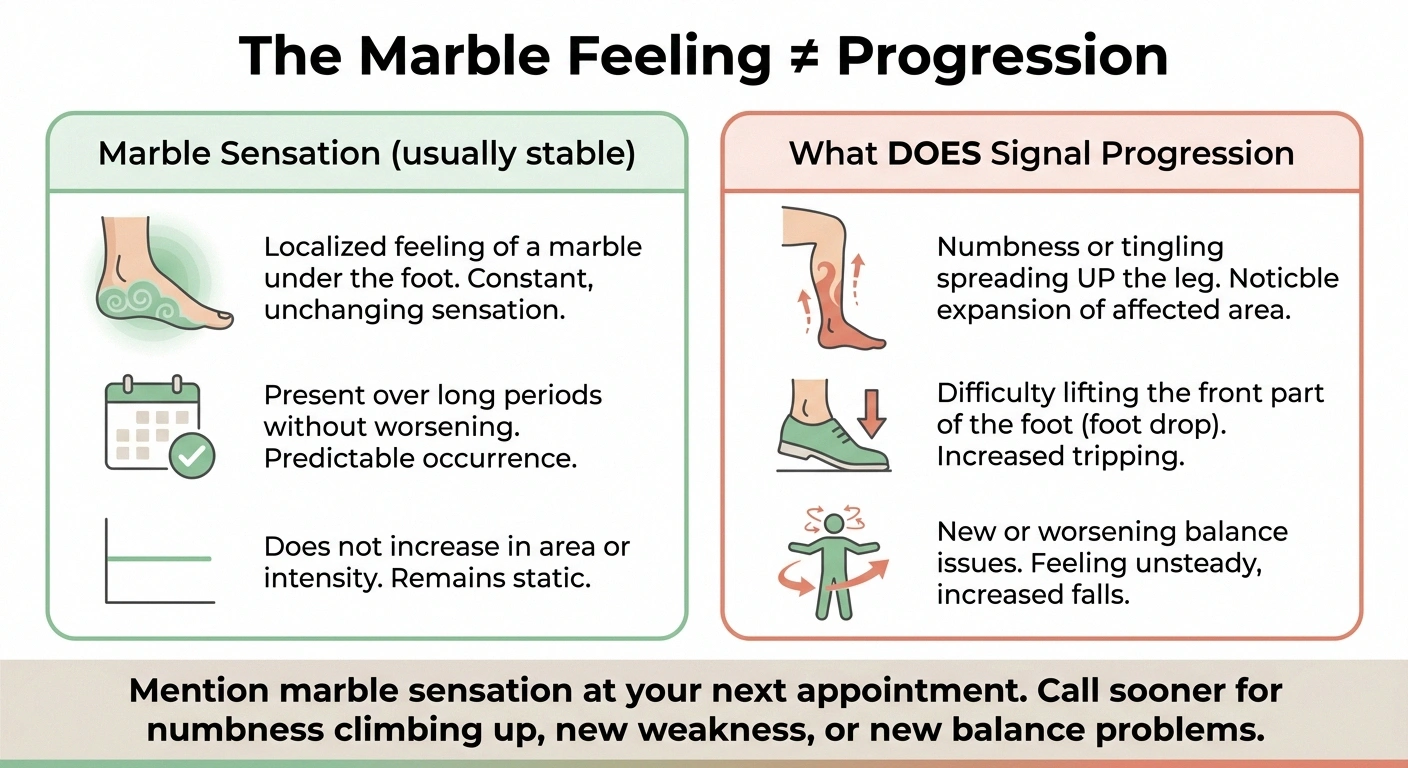 The Marble Feeling ≠ Progression

Marble Sensation (usually stable)

Localized feeling of a marble under the foot. Constant, unchanging sensation.

Present over long periods without worsening. Predictable occurrence.

Does not increase in area or intensity. Remains static.

What DOES Signal Progression

Numbness or tingling spreading UP the leg. Noticble expansion of affected area.

Difficulty lifting the front part of the foot (foot drop). Increased tripping.

New or worsening balance issues. Feeling unsteady, increased falls.

Mention marble sensation at your next appointment. Call sooner for numbness climbing up, new weakness, or new balance problems.